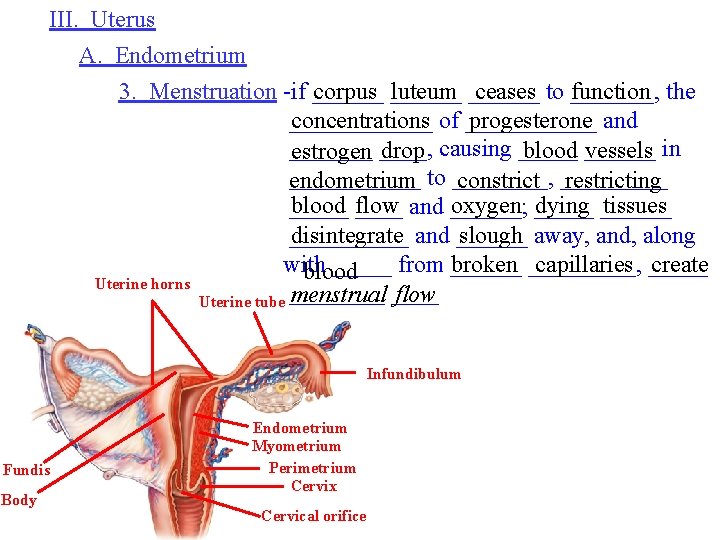 III. Uterus

A. Endometrium

3. Menstruation -if corpus luteum ceases to function, the concentrations of progesterone and estrogen drop, causing blood vessels in endometrium to constrict, restricting blood flow and oxygen; dying tissues disintegrate and slough away, and, along with blood from broken capillaries, create menstrual flow

Uterine horns
Uterine tube
Infundibulum
Endometrium
Myometrium
Perimetrium
Cervix
Cervical orifice
Fundis
Body